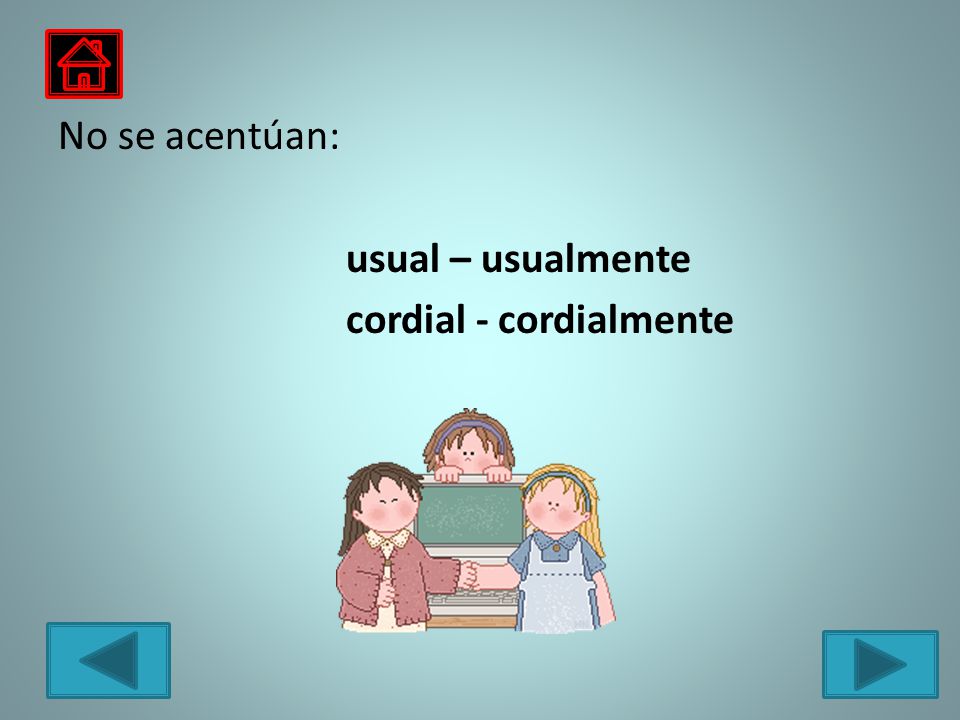 No se acentúan:

usual – usualmente
cordial - cordialmente